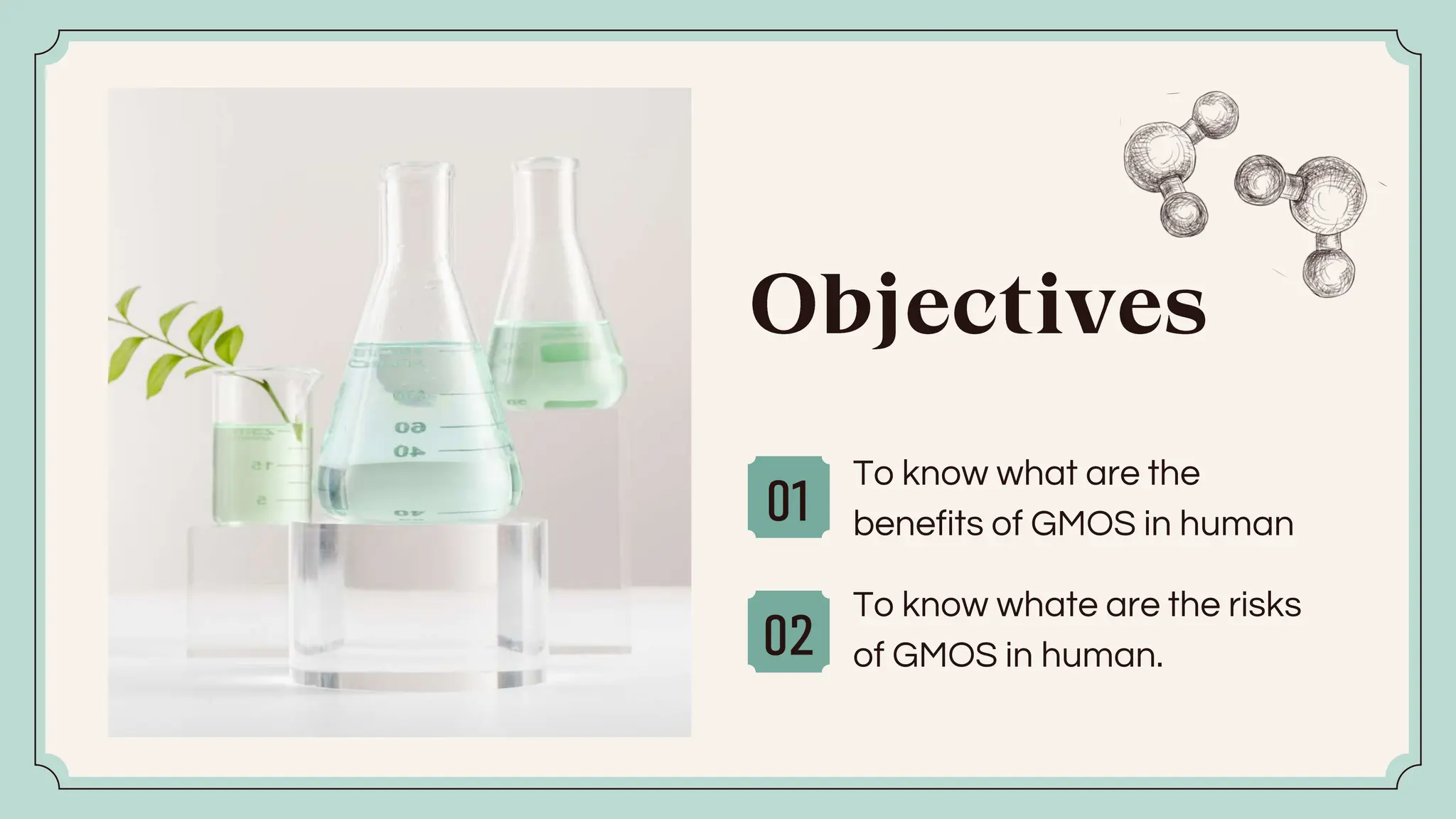 Objectives

01 To know what are the benefits of GMOS in human

02 To know whate are the risks of GMOS in human.